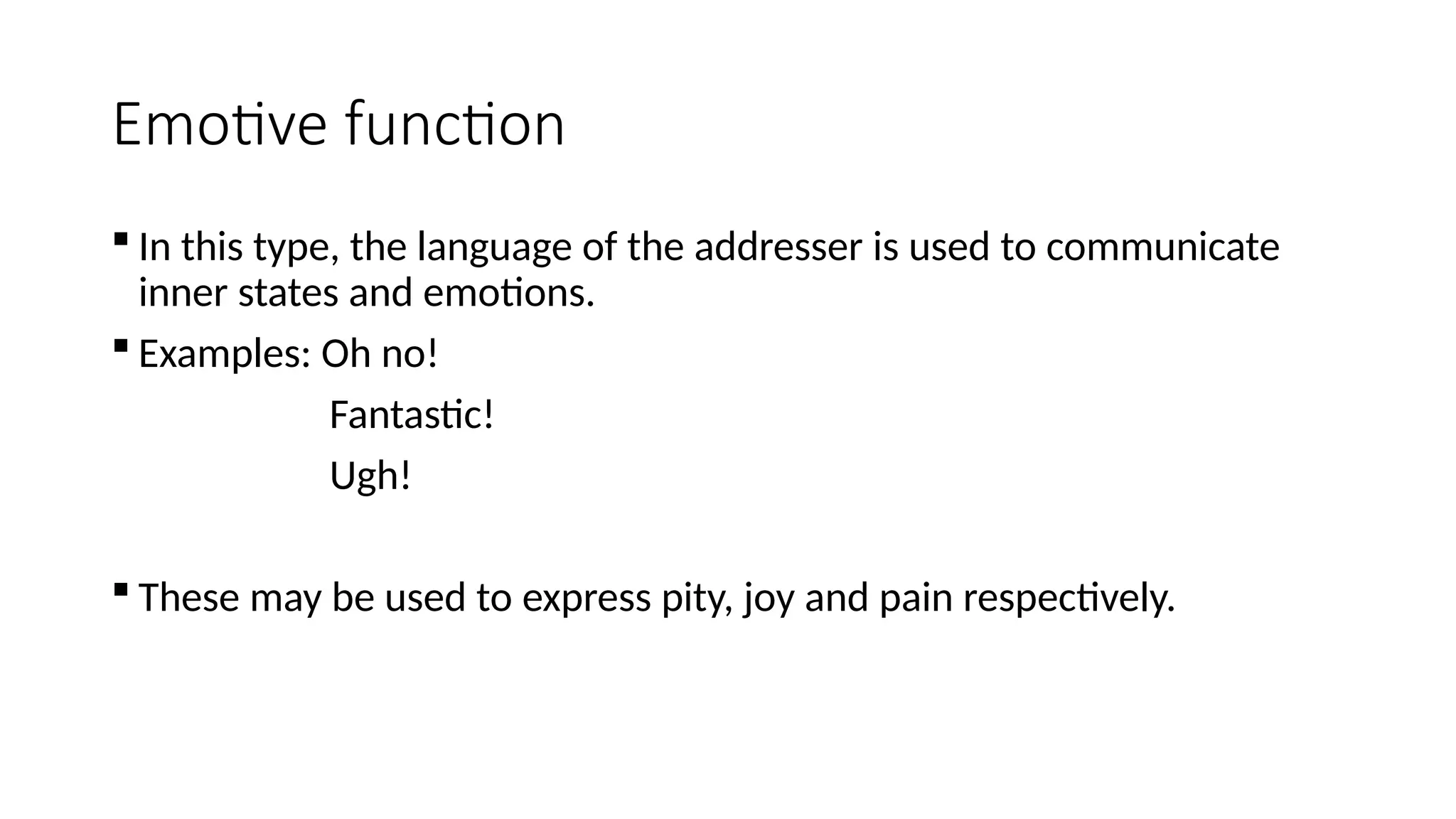 Emotive function

▪ In this type, the language of the addresser is used to communicate inner states and emotions.

▪ Examples: Oh no!

Fantastic!

Ugh!

▪ These may be used to express pity, joy and pain respectively.